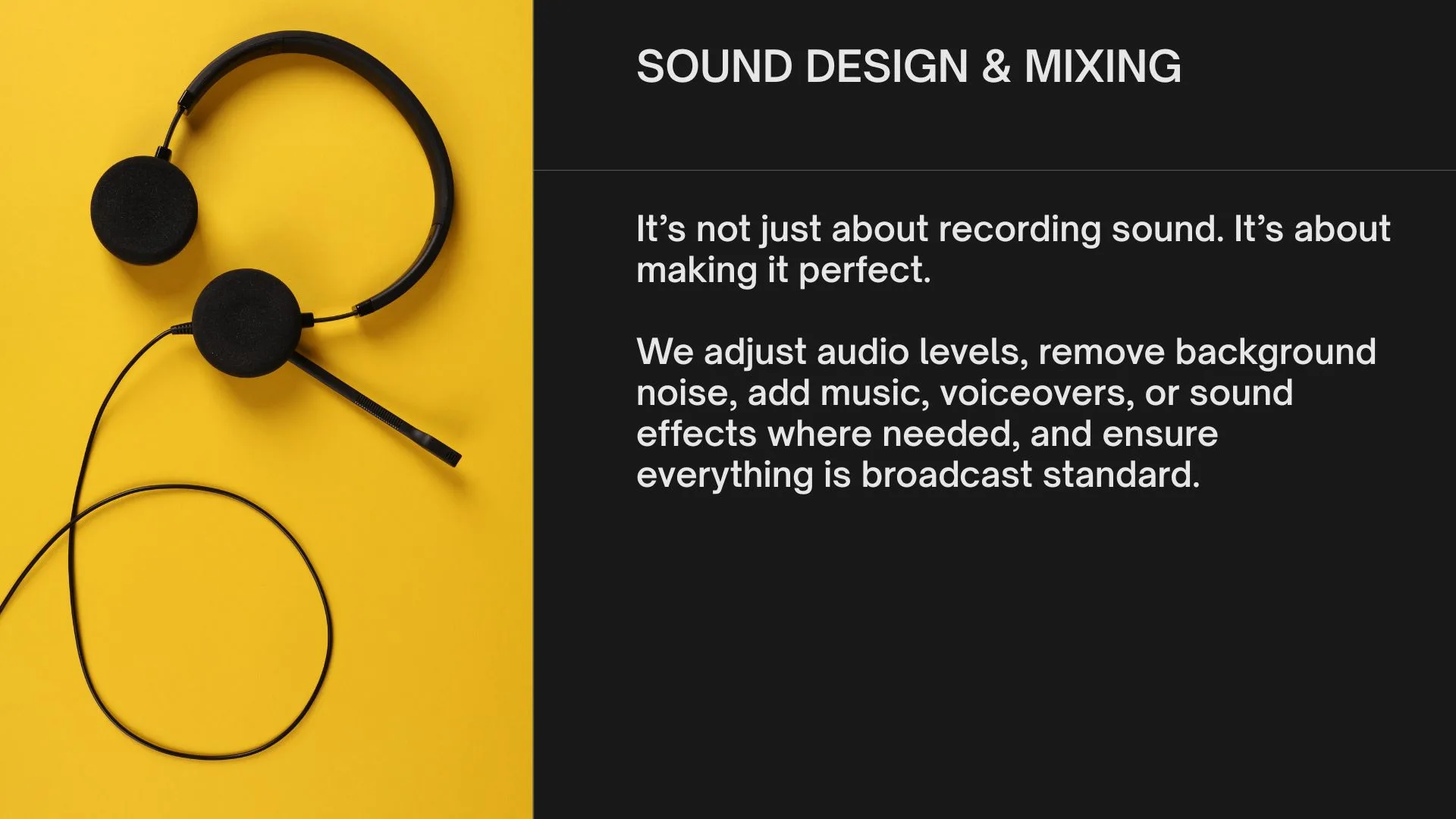 SOUND DESIGN & MIXING

It’s not just about recording sound. It’s about making it perfect.

We adjust audio levels, remove background noise, add music, voiceovers, or sound effects where needed, and ensure everything is broadcast standard.